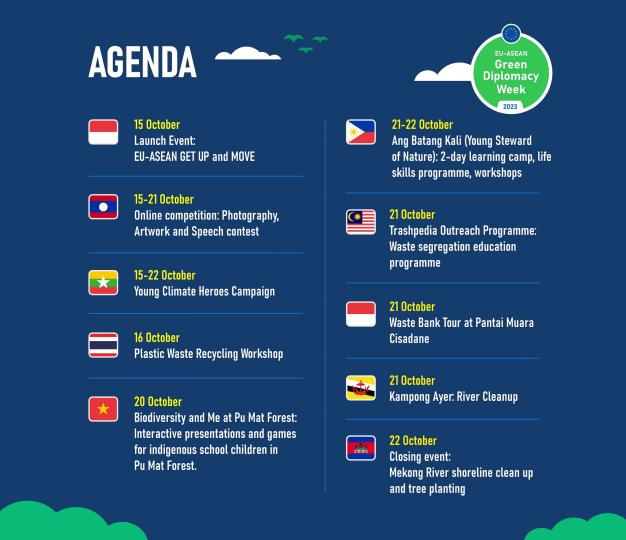 AGENDA

EU-ASEAN
Green Diplomacy Week
2023

15 October
Launch Event:
EU-ASEAN GET UP and MOVE

15-21 October
Online competition: Photography, Artwork and Speech contest

15-22 October
Young Climate Heroes Campaign

16 October
Plastic Waste Recycling Workshop

20 October
Biodiversity and Me at Pu Mat Forest: Interactive presentations and games for indigenous school children in Pu Mat Forest.

21-22 October
Ang Batang Kali (Young Steward of Nature): 2-day learning camp, life skills programme, workshops

21 October
Trashpedia Outreach Programme: Waste segregation education programme

21 October
Waste Bank Tour at Pantai Muara Cisadane

21 October
Kampong Ayer: River Cleanup

22 October
Closing event:
Mekong River shoreline clean up and tree planting